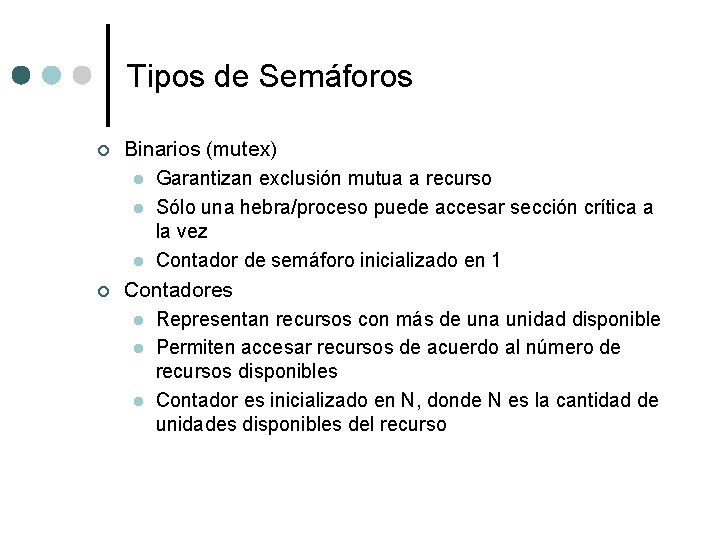 Tipos de Semáforos

Binarios (mutex)

Garantizan exclusión mutua a recurso

Sólo una hebra/proceso puede accesar sección crítica a la vez

Contador de semáforo inicializado en 1

Contadores

Representan recursos con más de una unidad disponible

Permiten accesar recursos de acuerdo al número de recursos disponibles

Contador es inicializado en N, donde N es la cantidad de unidades disponibles del recurso